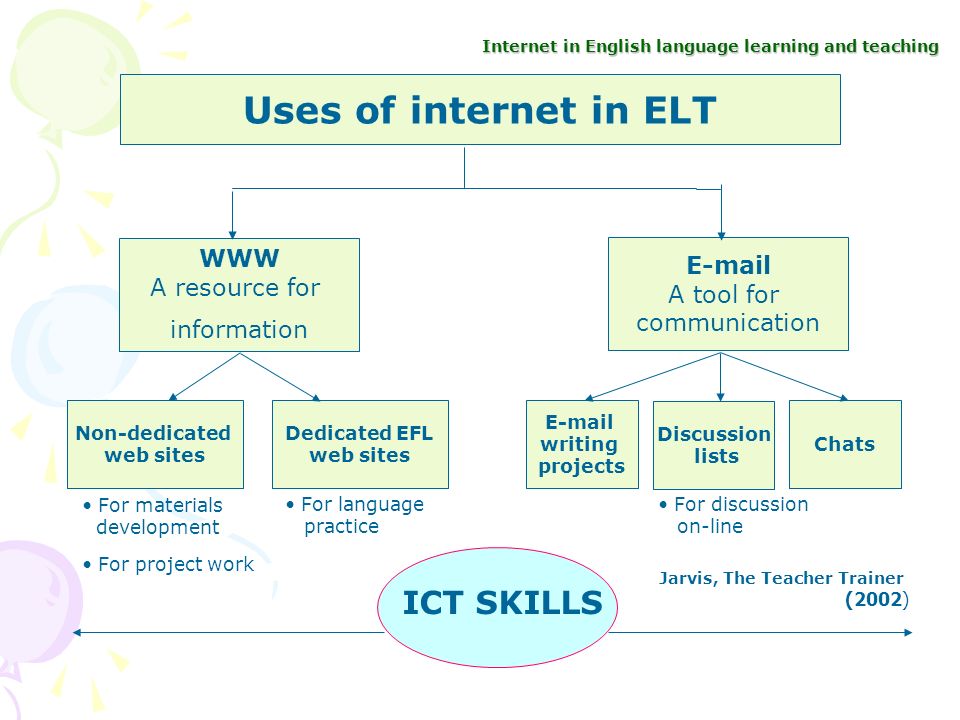 Internet in English language learning and teaching

Uses of internet in ELT

WWW
A resource for information

E-mail
A tool for communication

Non-dedicated web sites

Dedicated EFL web sites

E-mail writing projects

Discussion lists

Chats

• For materials development

• For project work

• For language practice

• For discussion on-line

ICT SKILLS

Jarvis, The Teacher Trainer (2002)